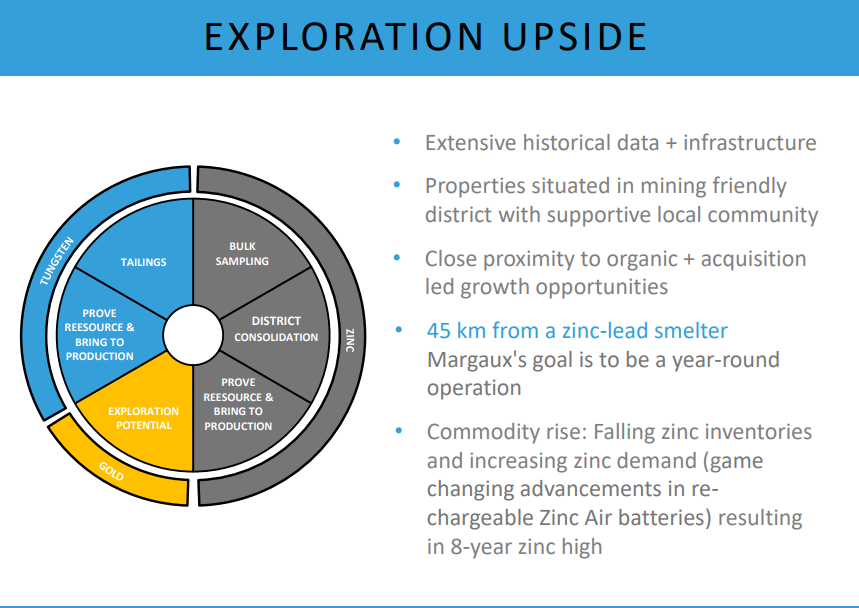 EXPLORATION UPSIDE

TUNGSTEN

TAILINGS

PROVE REESOURCE & BRING TO PRODUCTION

EXPLORATION POTENTIAL

GOLD

BULK SAMPLING

DISTRICT CONSOLIDATION

PROVE REESOURCE & BRING TO PRODUCTION

ZINC

• Extensive historical data + infrastructure

• Properties situated in mining friendly district with supportive local community

• Close proximity to organic + acquisition led growth opportunities

• 45 km from a zinc-lead smelter
Margaux's goal is to be a year-round operation

• Commodity rise: Falling zinc inventories and increasing zinc demand (game changing advancements in re-chargeable Zinc Air batteries) resulting in 8-year zinc high